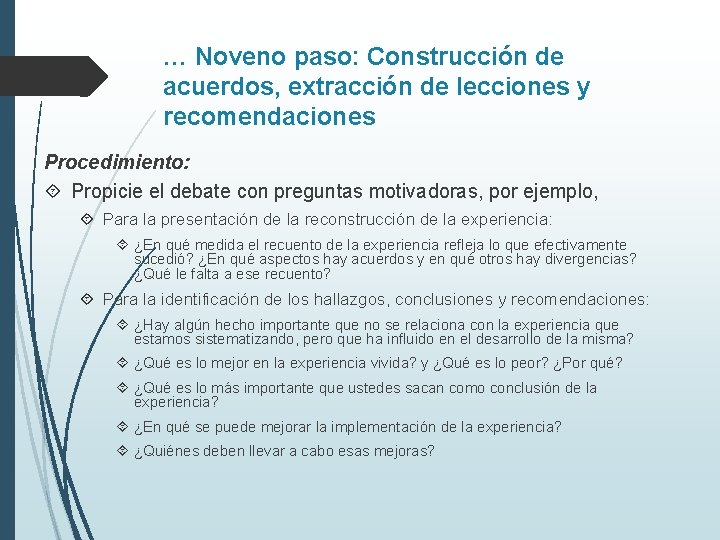 … Noveno paso: Construcción de acuerdos, extracción de lecciones y recomendaciones

Procedimiento:

Propicie el debate con preguntas motivadoras, por ejemplo,

Para la presentación de la reconstrucción de la experiencia:

¿En qué medida el recuento de la experiencia refleja lo que efectivamente sucedió? ¿En qué aspectos hay acuerdos y en qué otros hay divergencias? ¿Qué le falta a ese recuento?

Para la identificación de los hallazgos, conclusiones y recomendaciones:

¿Hay algún hecho importante que no se relaciona con la experiencia que estamos sistematizando, pero que ha influido en el desarrollo de la misma?

¿Qué es lo mejor en la experiencia vivida? y ¿Qué es lo peor? ¿Por qué?

¿Qué es lo más importante que ustedes sacan como conclusión de la experiencia?

¿En qué se puede mejorar la implementación de la experiencia?

¿Quiénes deben llevar a cabo esas mejoras?